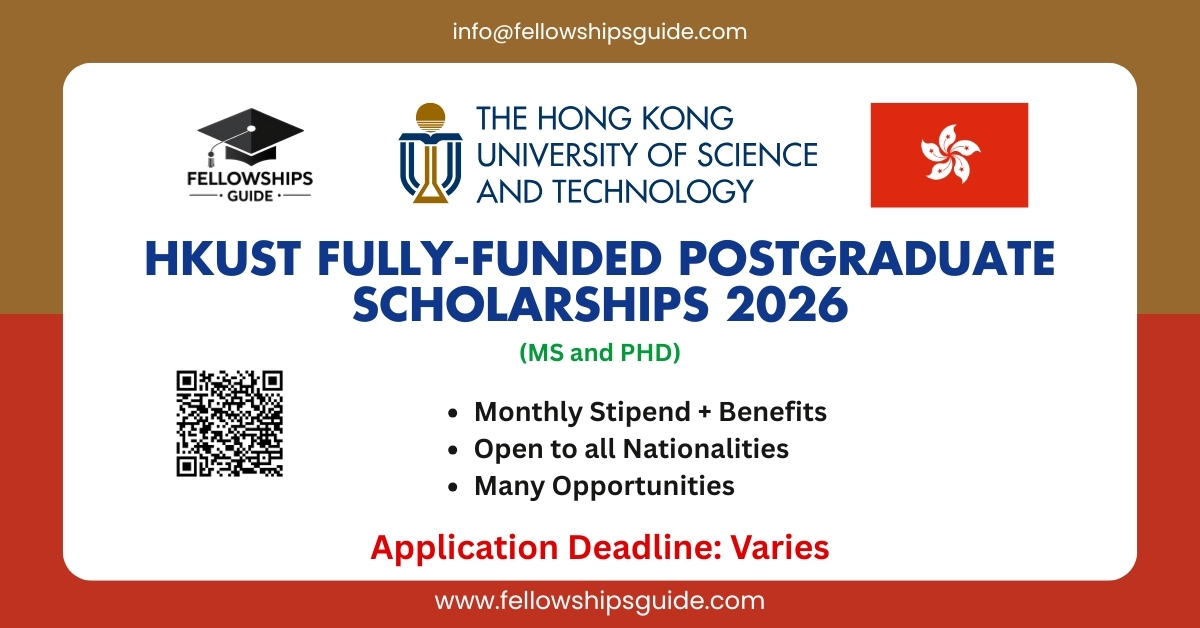 info@fellowshipsguide.com

FELLOWSHIPS
GUIDE

THE HONG KONG
UNIVERSITY OF SCIENCE
AND TECHNOLOGY

HKUST FULLY-FUNDED POSTGRADUATE SCHOLARSHIPS 2026

(MS and PHD)

- Monthly Stipend + Benefits
- Open to all Nationalities
- Many Opportunities

Application Deadline: Varies

www.fellowshipsguide.com